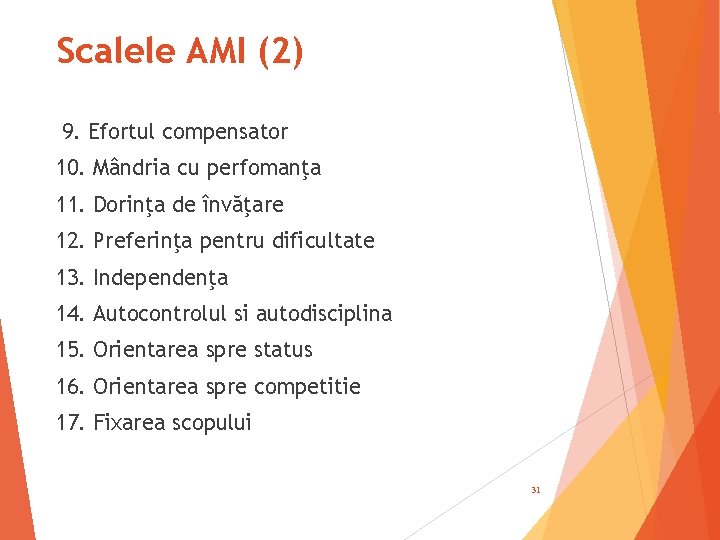 Scalele AMI (2)

9. Efortul compensator
10. Mândria cu perfomanţa
11. Dorinţa de învăţare
12. Preferinţa pentru dificultate
13. Independenţa
14. Autocontrolul si autodisciplina
15. Orientarea spre status
16. Orientarea spre competitie
17. Fixarea scopului

31